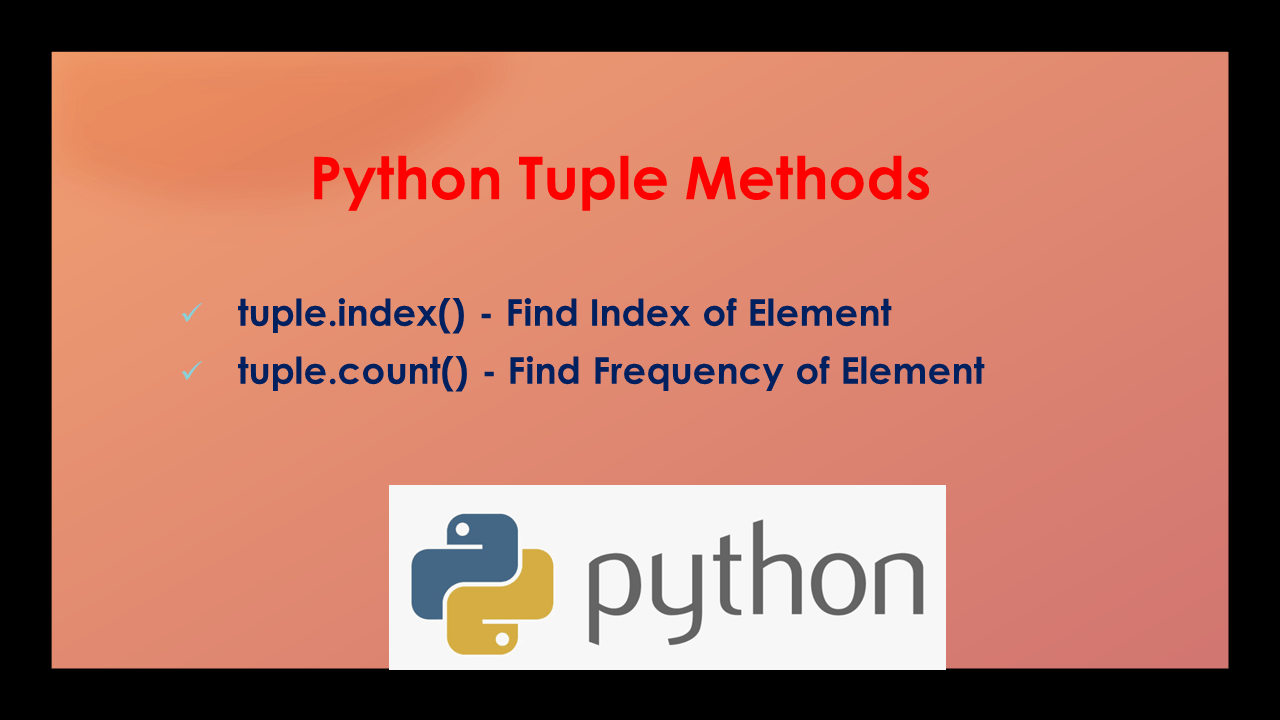 Python Tuple Methods

✓ tuple.index() - Find Index of Element
✓ tuple.count() - Find Frequency of Element

python